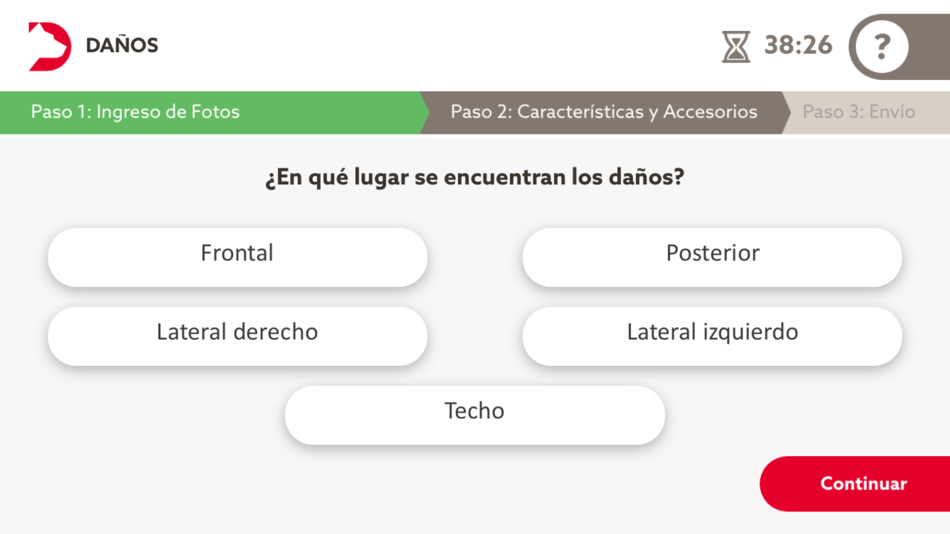 DAÑOS

38:26

?

Paso 1: Ingreso de Fotos

Paso 2: Características y Accesorios

Paso 3: Envío

¿En qué lugar se encuentran los daños?

Frontal

Posterior

Lateral derecho

Lateral izquierdo

Techo

Continuar